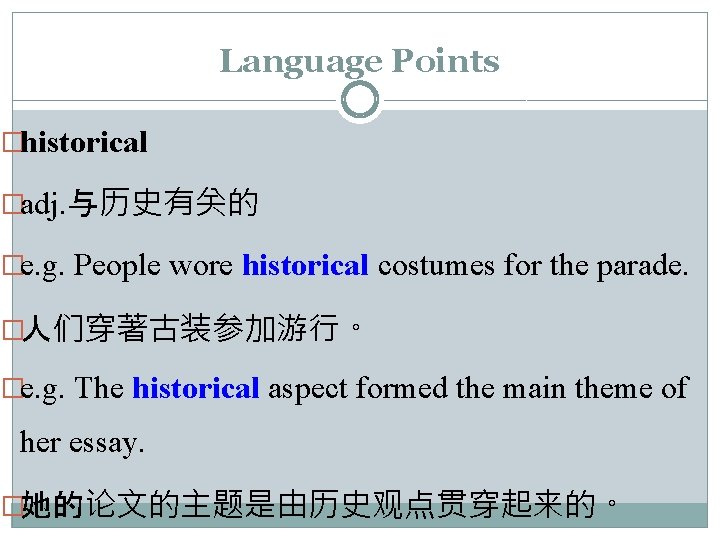 Language Points

historical

adj.与历史有关的

e.g. People wore historical costumes for the parade.

人们穿著古装参加游行。

e.g. The historical aspect formed the main theme of her essay.

她的论文的主题是由历史观点贯穿起来的。